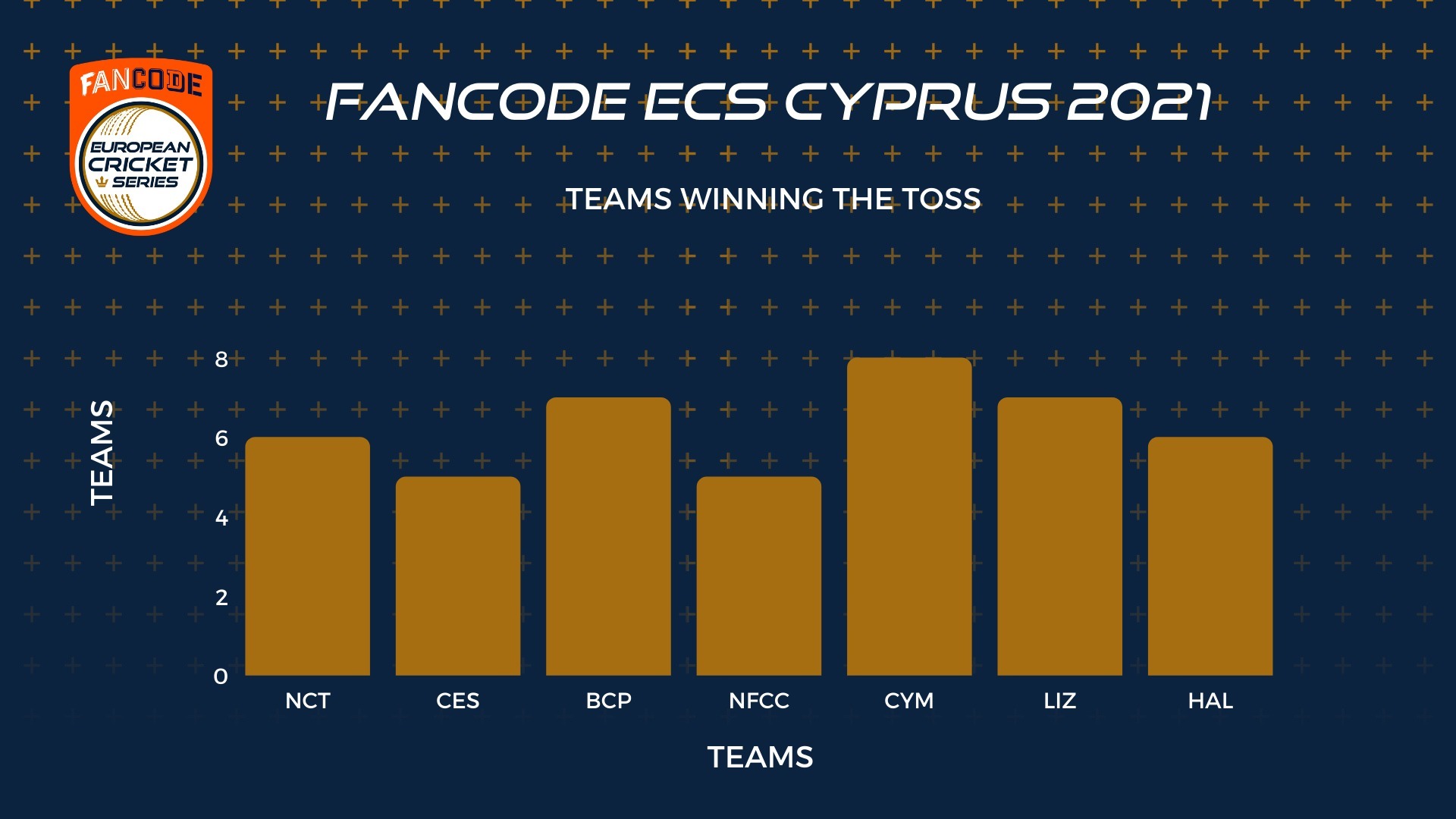 FANCODE
EUROPEAN CRICKET SERIES

FANCODE ECS CYPRUS 2021

TEAMS WINNING THE TOSS

TEAMS

8
6
4
2
0

NCT
CES
BCP
NFCC
CYM
LIZ
HAL

TEAMS